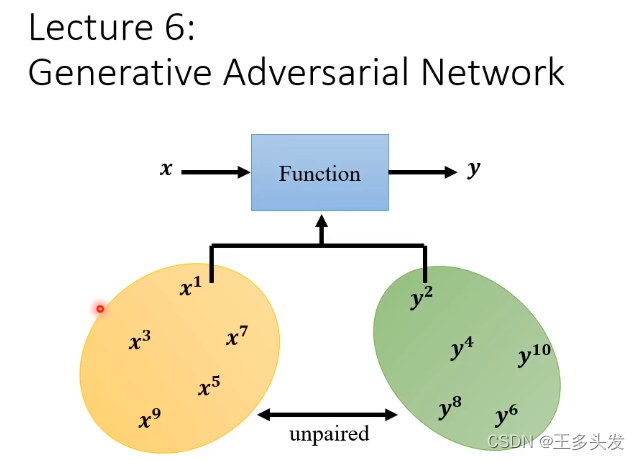 Lecture 6:
Generative Adversarial Network

$x$

Function

$y$

$x^1$

$x^3$

$x^7$

$x^5$

$x^9$

$y^2$

$y^4$

$y^{10}$

$y^8$

$y^6$

unpaired

CSDN @王多头发